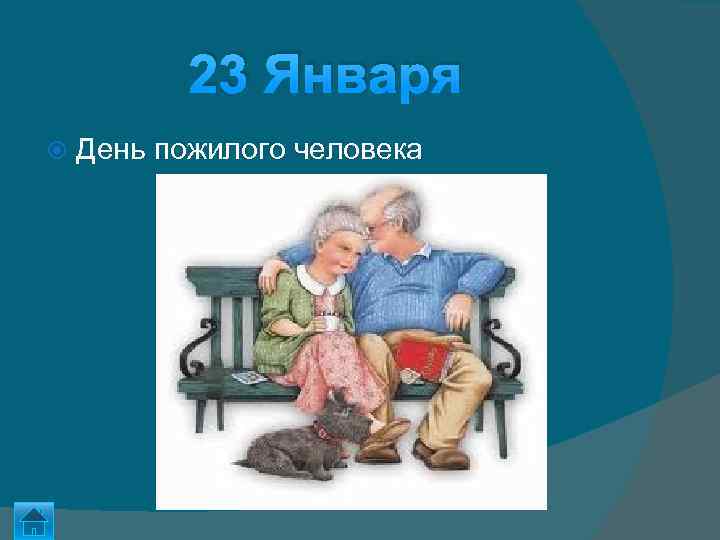 23 Января

День пожилого человека